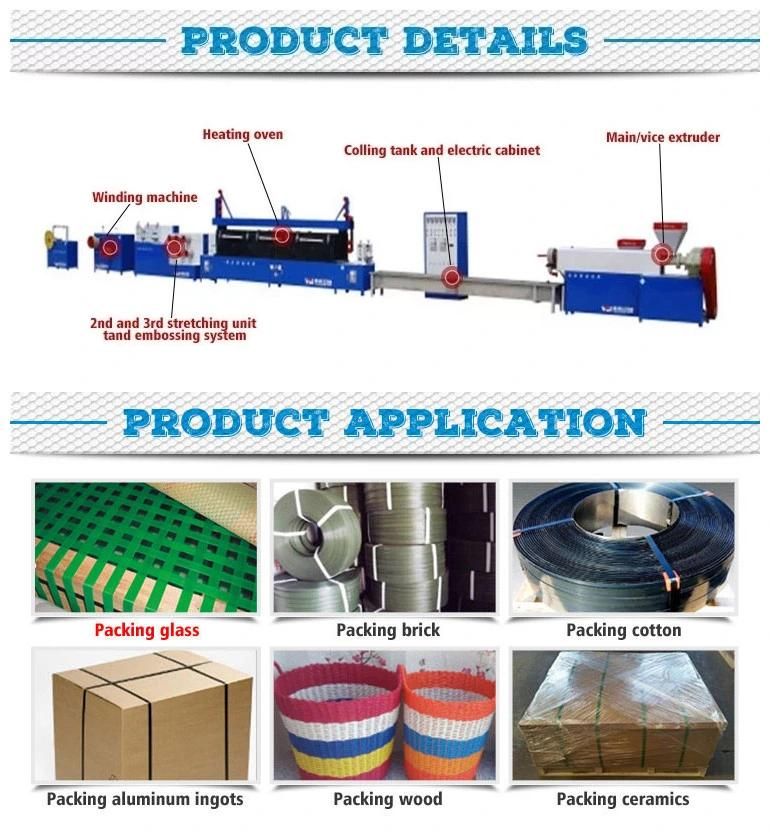 PRODUCT DETAILS

Heating oven

Colling tank and electric cabinet

Main/vice extruder

Winding machine

2nd and 3rd stretching unit tand embossing system

PRODUCT APPLICATION

Packing glass

Packing brick

Packing cotton

Packing aluminum ingots

Packing wood

Packing ceramics